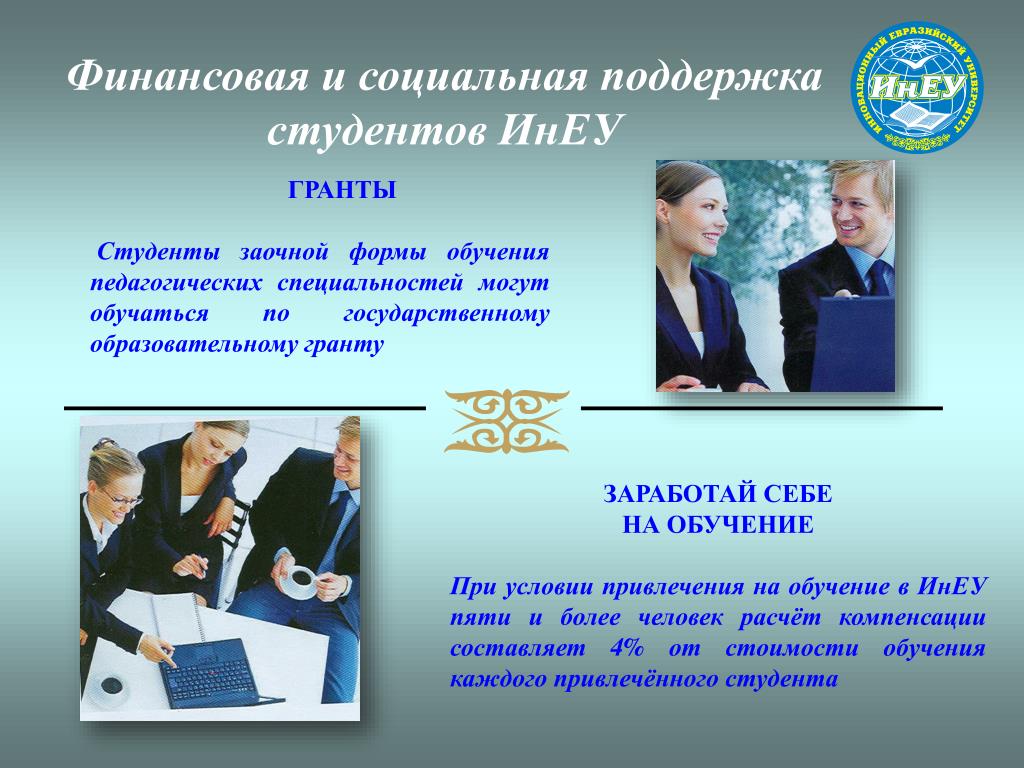 Финансовая и социальная поддержка студентов ИнЕУ

ИННОВАЦИОННЫЙ ЕВРАЗИЙСКИЙ УНИВЕРСИТЕТ
ИнЕУ

ГРАНТЫ

Студенты заочной формы обучения педагогических специальностей могут обучаться по государственному образовательному гранту

ЗАРАБОТАЙ СЕБЕ НА ОБУЧЕНИЕ

При условии привлечения на обучение в ИнЕУ пяти и более человек расчёт компенсации составляет 4% от стоимости обучения каждого привлечённого студента